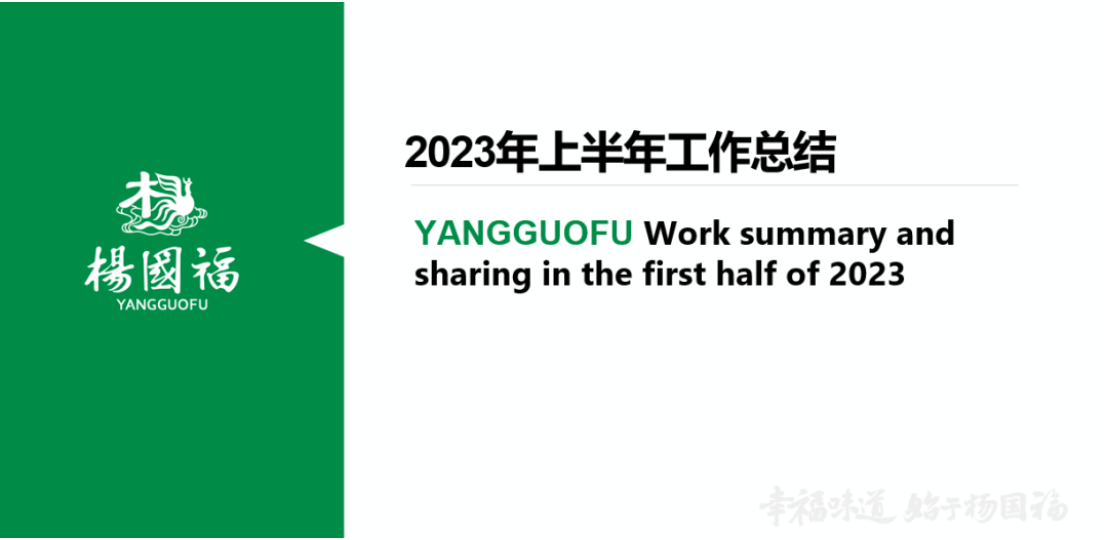 楊國福
YANGGUOFU

2023年上半年工作总结

YANGGUOFU Work summary and sharing in the first half of 2023

幸福味道 始于杨国福